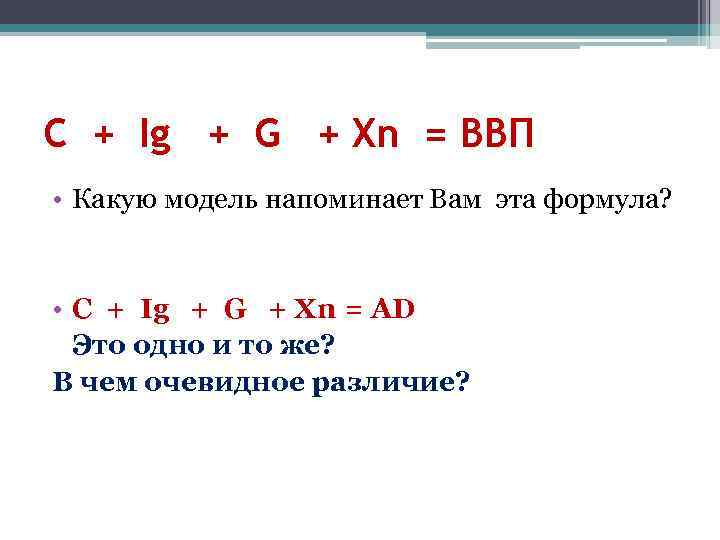 C + Ig + G + Xn = ВВП

• Какую модель напоминает Вам эта формула?

• C + Ig + G + Xn = AD
Это одно и то же?
В чем очевидное различие?